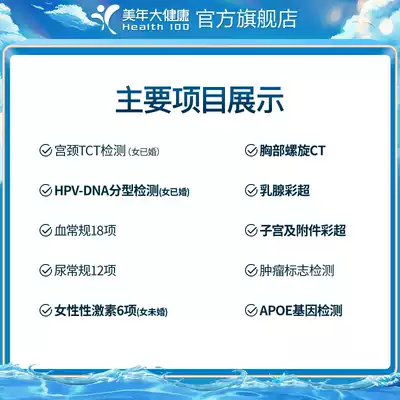 美年大健康 Health 100 官方旗舰店

主要项目展示

宫颈TCT检测（女已婚）

HPV-DNA分型检测(女已婚)

血常规18项

尿常规12项

女性性激素6项(女未婚)

胸部螺旋CT

乳腺彩超

子宫及附件彩超

肿瘤标志检测

APOE基因检测